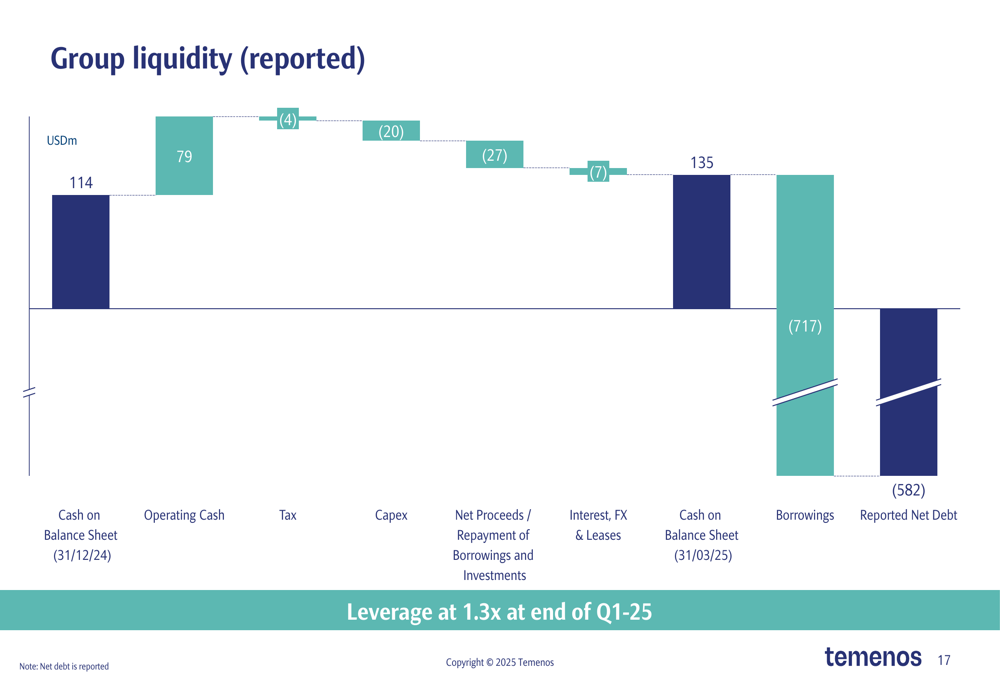 Group liquidity (reported)

USDm

114

79

(4)

(20)

(27)

(7)

135

(717)

(582)

Cash on Balance Sheet (31/12/24)

Operating Cash

Tax

Capex

Net Proceeds / Repayment of Borrowings and Investments

Interest, FX & Leases

Cash on Balance Sheet (31/03/25)

Borrowings

Reported Net Debt

Leverage at 1.3x at end of Q1-25

Note: Net debt is reported

Copyright © 2025 Temenos

temenos 17